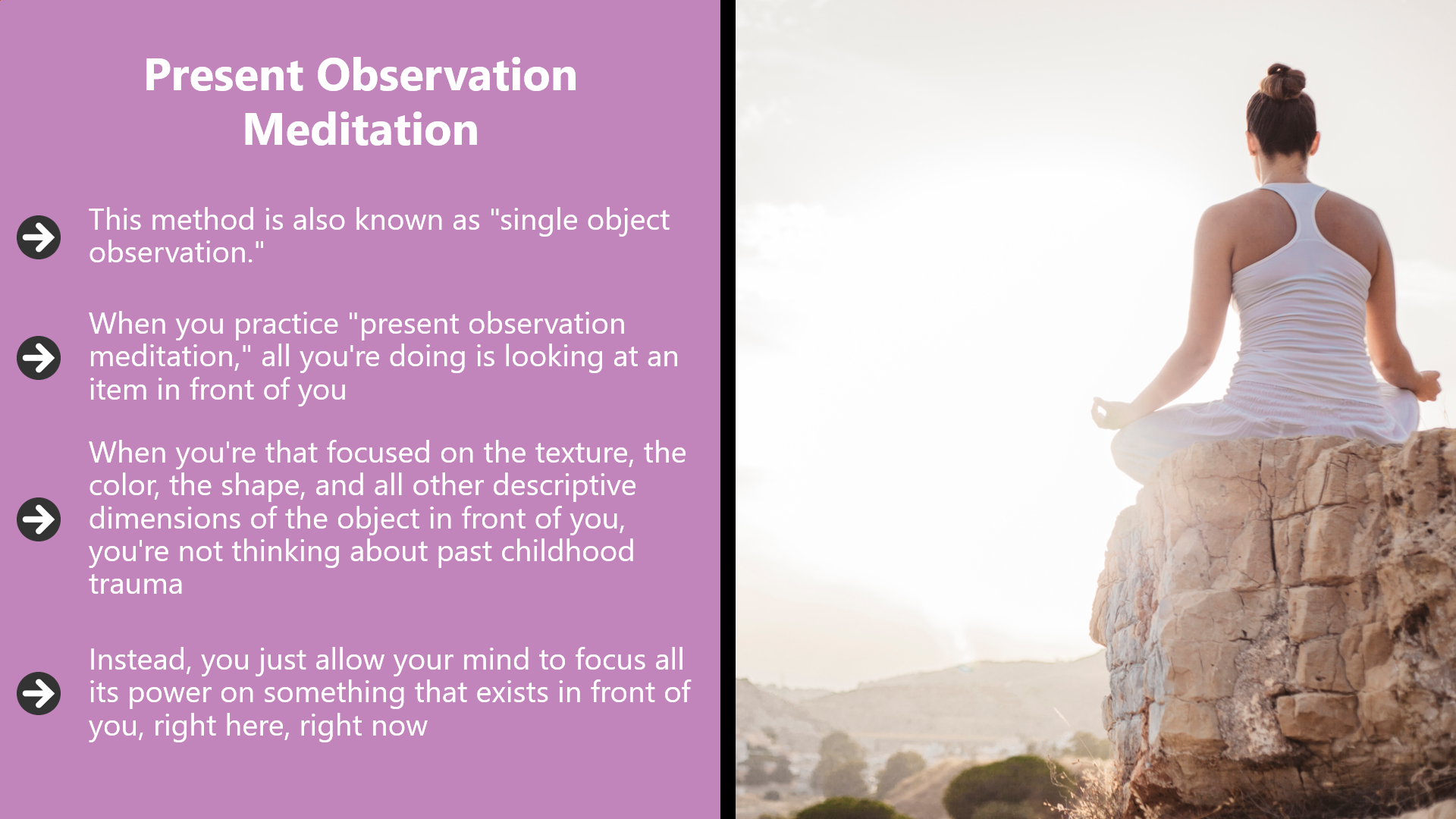 Present Observation Meditation

This method is also known as "single object observation."

When you practice "present observation meditation," all you're doing is looking at an item in front of you

When you're that focused on the texture, the color, the shape, and all other descriptive dimensions of the object in front of you, you're not thinking about past childhood trauma

Instead, you just allow your mind to focus all its power on something that exists in front of you, right here, right now